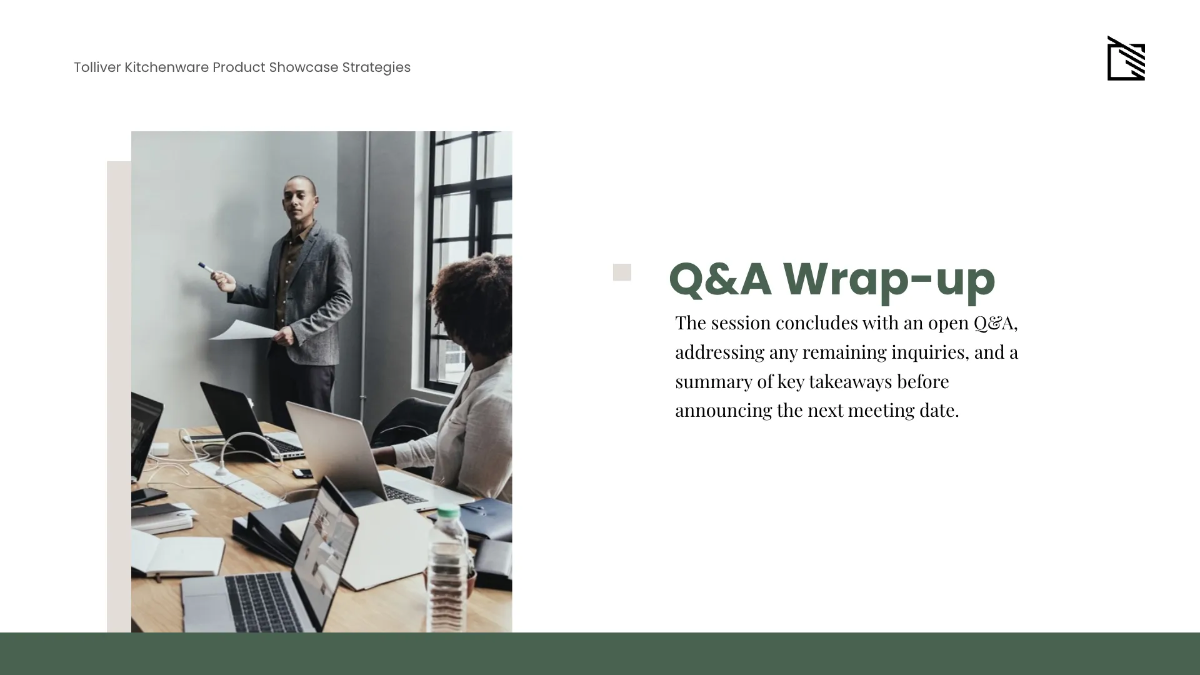 Tolliver Kitchenware Product Showcase Strategies

Q&A Wrap-up

The session concludes with an open Q&A, addressing any remaining inquiries, and a summary of key takeaways before announcing the next meeting date.